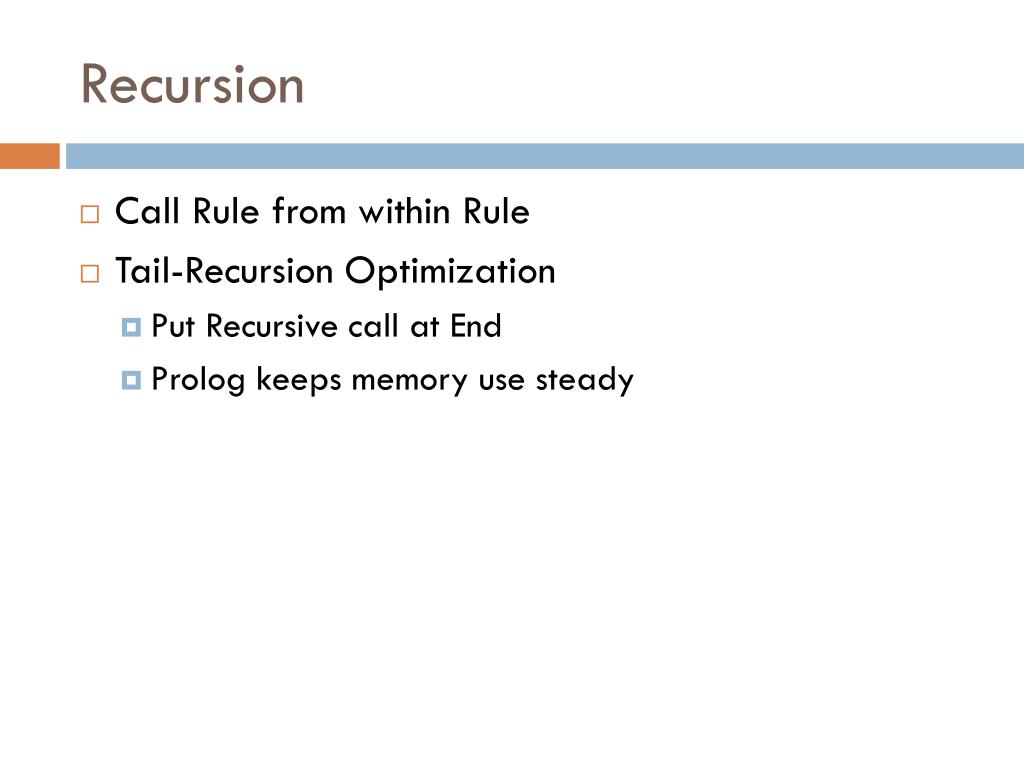 Recursion

Call Rule from within Rule

Tail-Recursion Optimization

Put Recursive call at End

Prolog keeps memory use steady